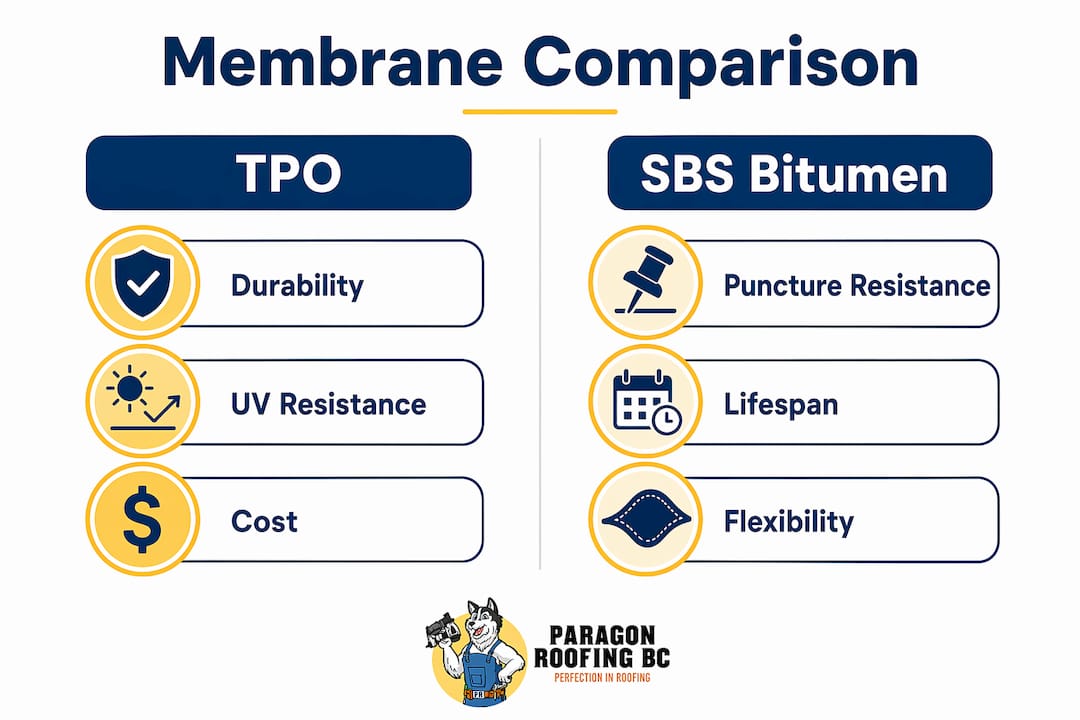 Membrane Comparison

TPO

Durability

UV Resistance

Cost

SBS Bitumen

Puncture Resistance

Lifespan

Flexibility

PARAGON ROOFING BC
PERFECTION IN ROOFING